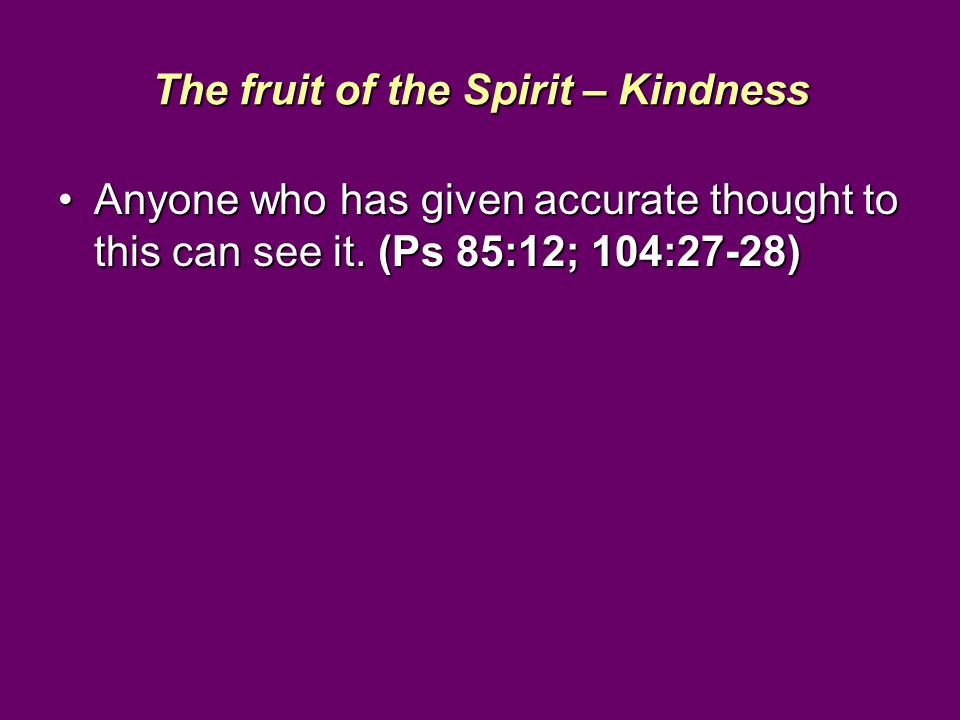 The fruit of the Spirit – Kindness

• Anyone who has given accurate thought to this can see it. (Ps 85:12; 104:27-28)